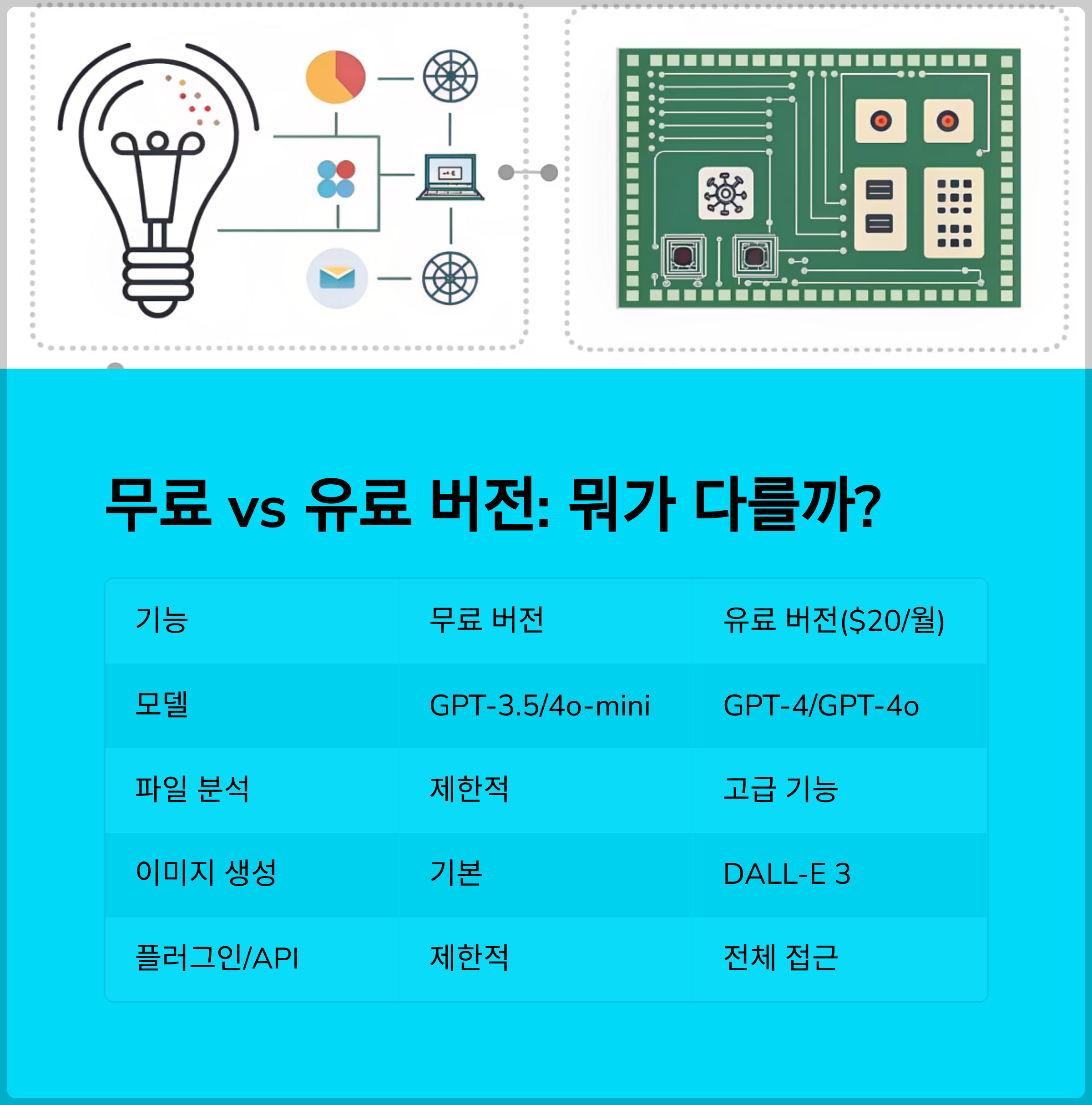 무료 vs 유료 버전: 뭐가 다를까?

| 기능 | 무료 버전 | 유료 버전($20/월) |
|---|---|---|
| 모델 | GPT-3.5/4o-mini | GPT-4/GPT-4o |
| 파일 분석 | 제한적 | 고급 기능 |
| 이미지 생성 | 기본 | DALL-E 3 |
| 플러그인/API | 제한적 | 전체 접근 |